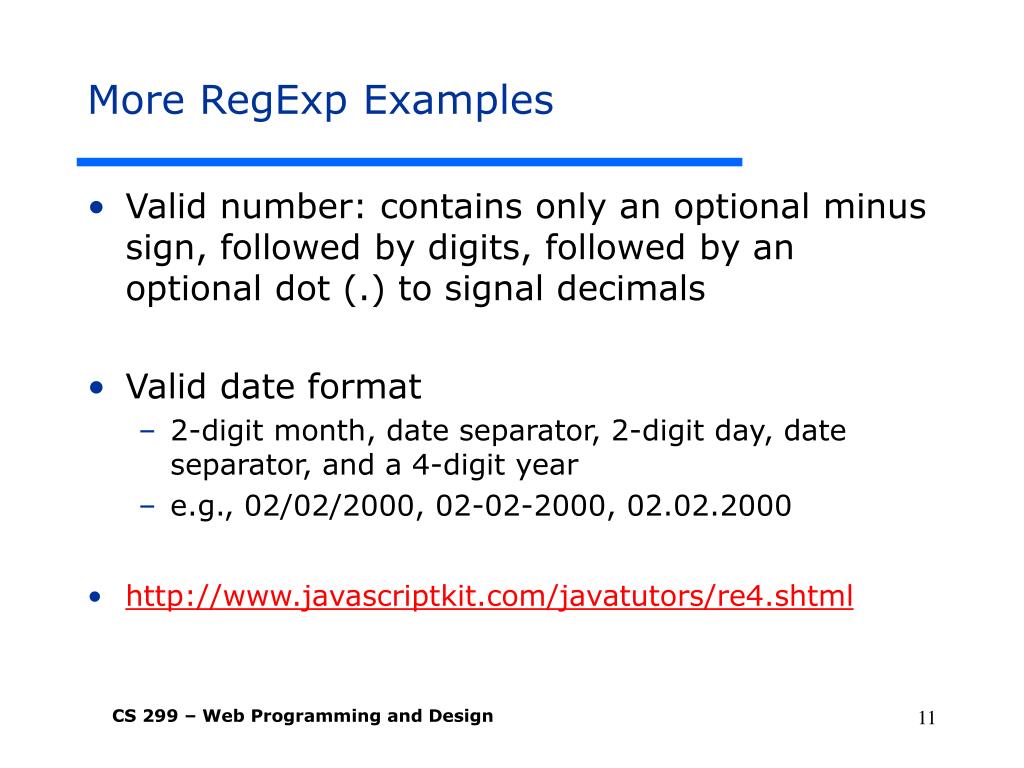 More RegExp Examples

• Valid number: contains only an optional minus sign, followed by digits, followed by an optional dot (.) to signal decimals

• Valid date format
– 2-digit month, date separator, 2-digit day, date separator, and a 4-digit year
– e.g., 02/02/2000, 02-02-2000, 02.02.2000

• http://www.javascriptkit.com/javatutors/re4.shtml

CS 299 – Web Programming and Design

11